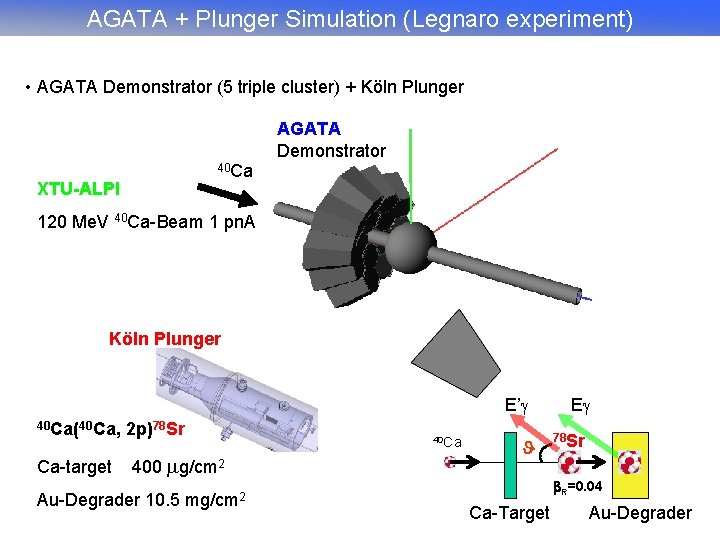 AGATA + Plunger Simulation (Legnaro experiment)

• AGATA Demonstrator (5 triple cluster) + Köln Plunger

AGATA Demonstrator

$^{40}$Ca

XTU-ALPI

120 MeV $^{40}$Ca-Beam 1 pnA

Köln Plunger

$^{40}$Ca($^{40}$Ca, 2p)$^{78}$Sr

Ca-target 400 $\mu$g/cm$^2$

Au-Degrader 10.5 mg/cm$^2$

E'$\gamma$

E$\gamma$

$^{40}$Ca

$\vartheta$

$^{78}$Sr

$\beta_R$=0.04

Ca-Target

Au-Degrader